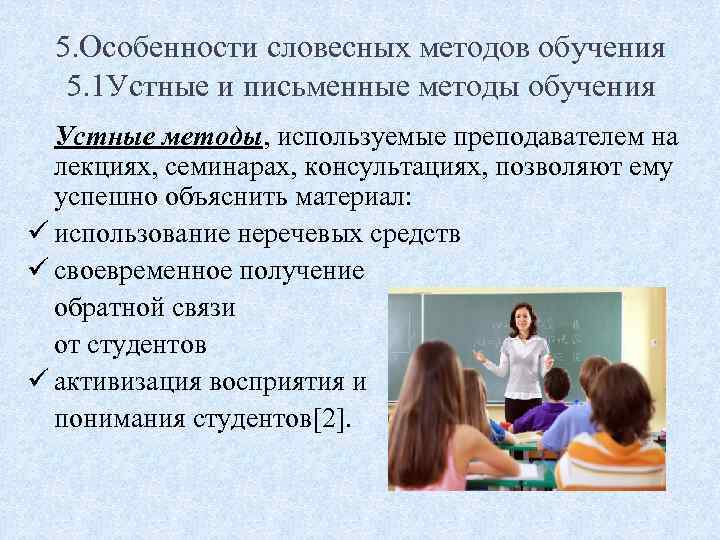 5.Особенности словесных методов обучения
5.1Устные и письменные методы обучения

Устные методы, используемые преподавателем на лекциях, семинарах, консультациях, позволяют ему успешно объяснить материал:
✓ использование неречевых средств
✓ своевременное получение обратной связи от студентов
✓ активизация восприятия и понимания студентов[2].